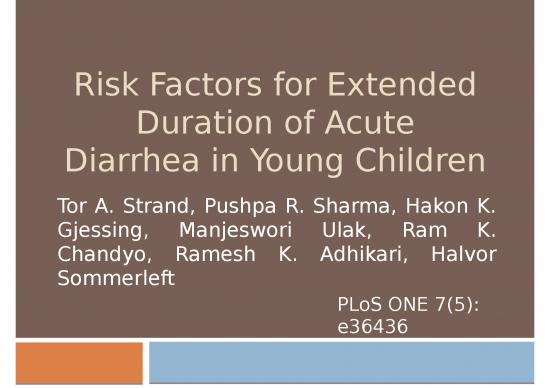 Risk Factors for Extended Duration of Acute Diarrhea in Young Children

Tor A. Strand, Pushpa R. Sharma, Hakon K. Gjessing, Manjeswori Ulak, Ram K. Chandyo, Ramesh K. Adhikari, Halvor Sommerleft

PLoS ONE 7(5): e36436